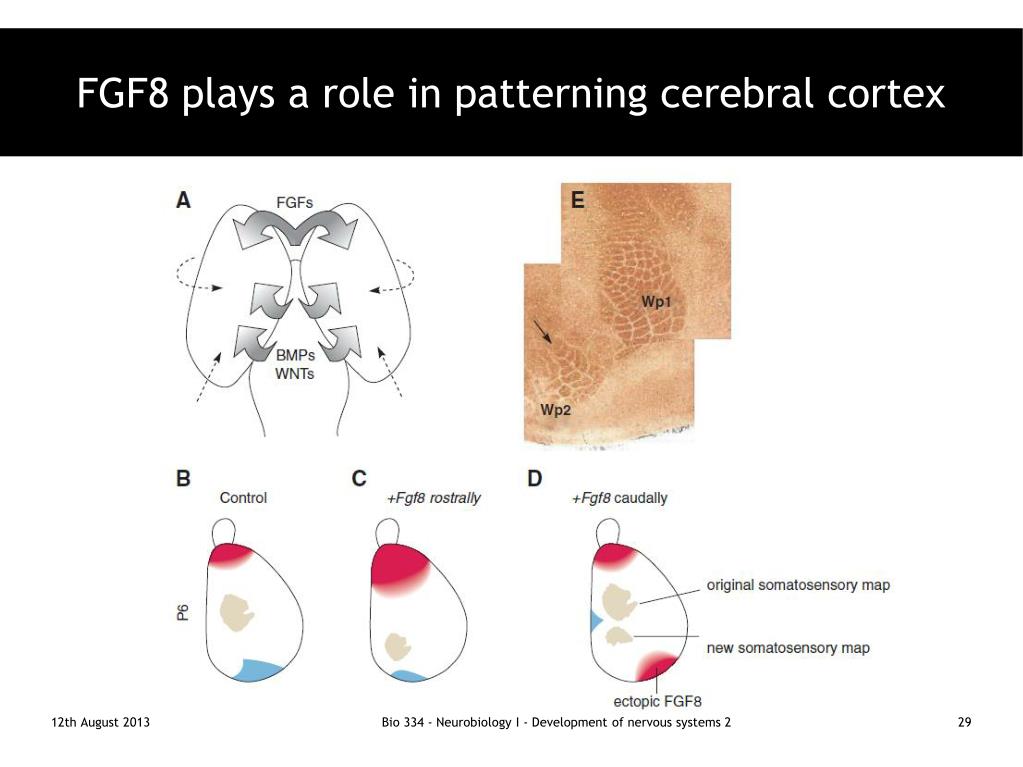 FGF8 plays a role in patterning cerebral cortex

A

FGFs

BMPs
WNTs

E

Wp1

Wp2

B

Control

P6

C

+Fgf8 rostrally

D

+Fgf8 caudally

original somatosensory map

new somatosensory map

ectopic FGF8

12th August 2013

Bio 334 - Neurobiology I - Development of nervous systems 2

29